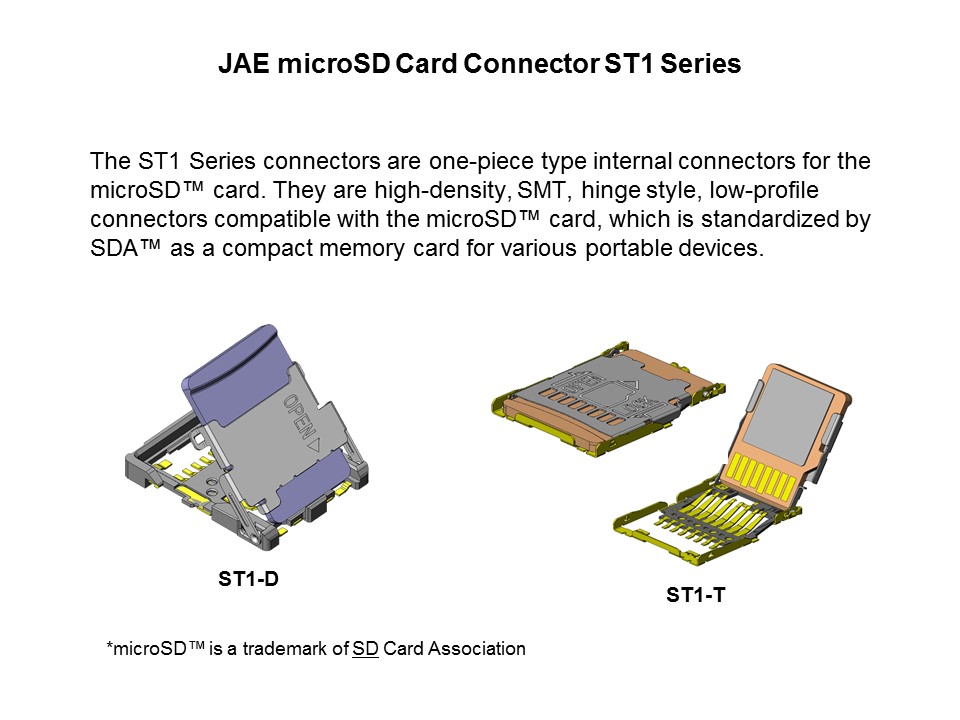 JAE microSD Card Connector ST1 Series

The ST1 Series connectors are one-piece type internal connectors for the microSD™ card. They are high-density, SMT, hinge style, low-profile connectors compatible with the microSD™ card, which is standardized by SDA™ as a compact memory card for various portable devices.

OPEN ▷

ST1-D

ST1-T

*microSD™ is a trademark of SD Card Association